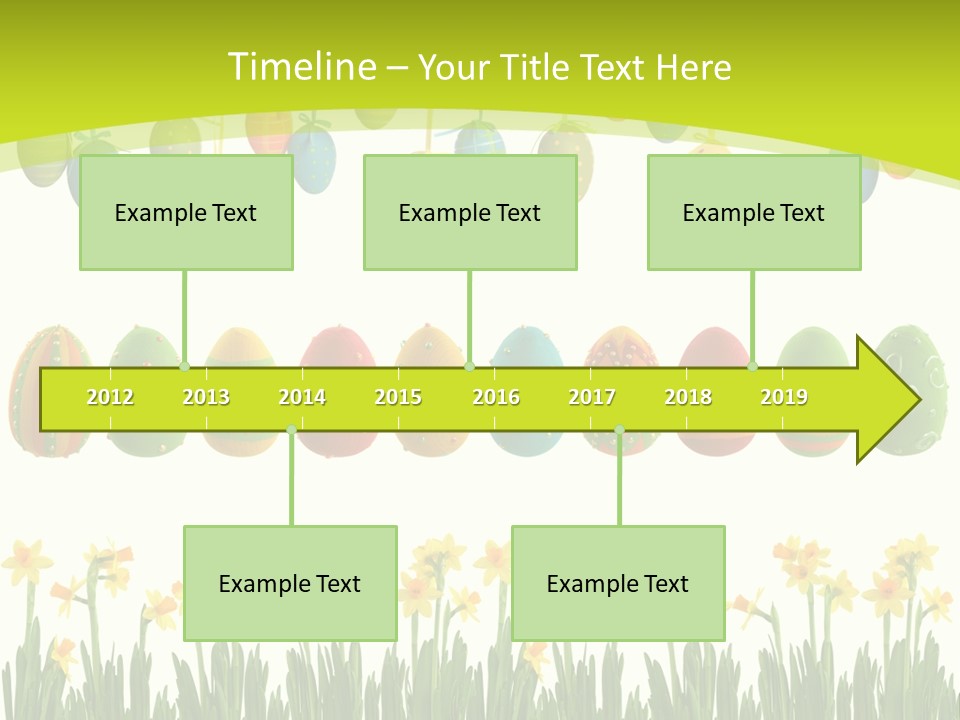 Timeline – Your Title Text Here

Example Text

Example Text

Example Text

2012
2013
2014
2015
2016
2017
2018
2019

Example Text

Example Text